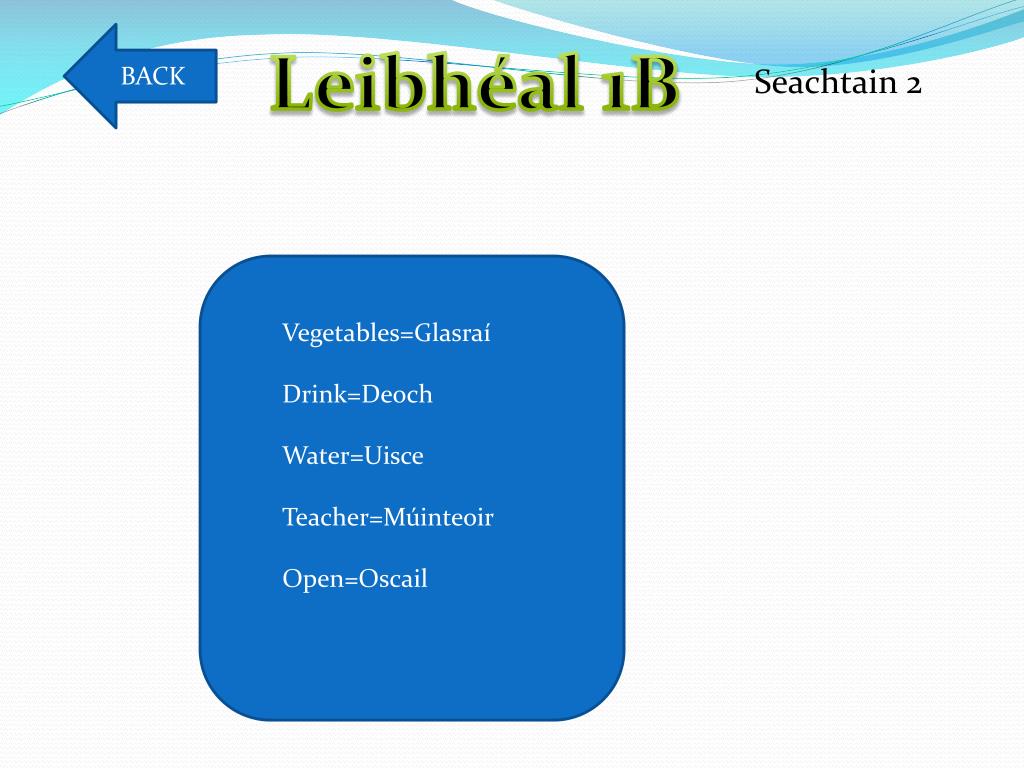 BACK

Leibhéal 1B

Seachtain 2

Vegetables=Glasraí

Drink=Deoch

Water=Uisce

Teacher=Múinteoir

Open=Oscail